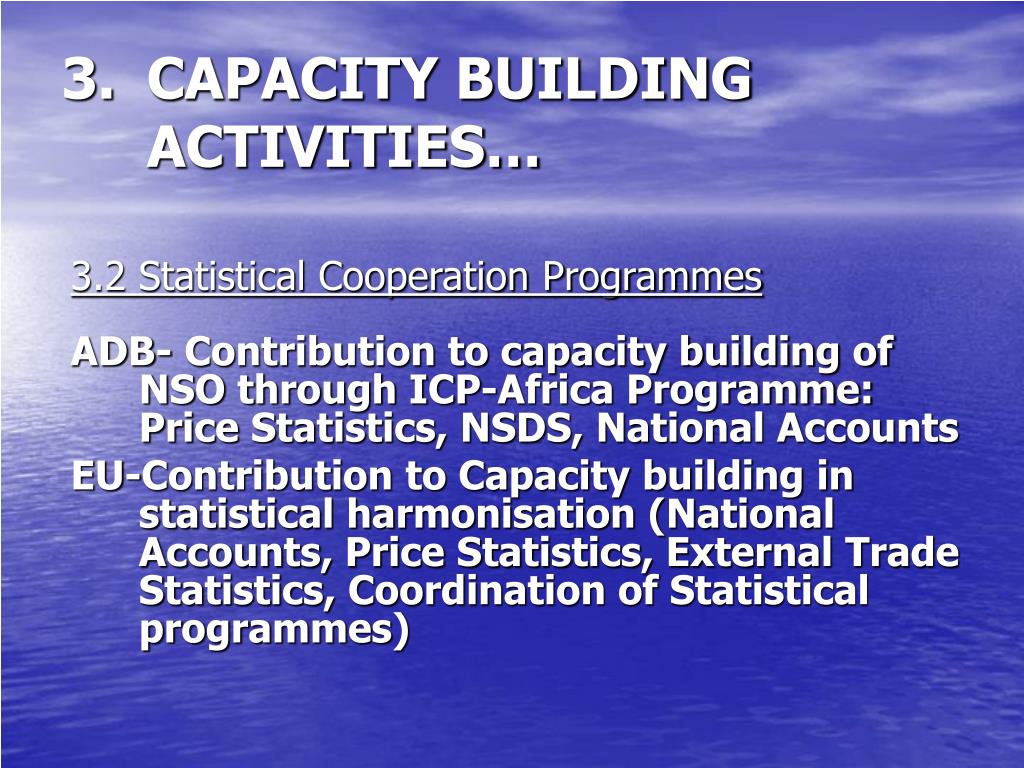 3. CAPACITY BUILDING ACTIVITIES…

3.2 Statistical Cooperation Programmes

ADB- Contribution to capacity building of NSO through ICP-Africa Programme: Price Statistics, NSDS, National Accounts

EU-Contribution to Capacity building in statistical harmonisation (National Accounts, Price Statistics, External Trade Statistics, Coordination of Statistical programmes)